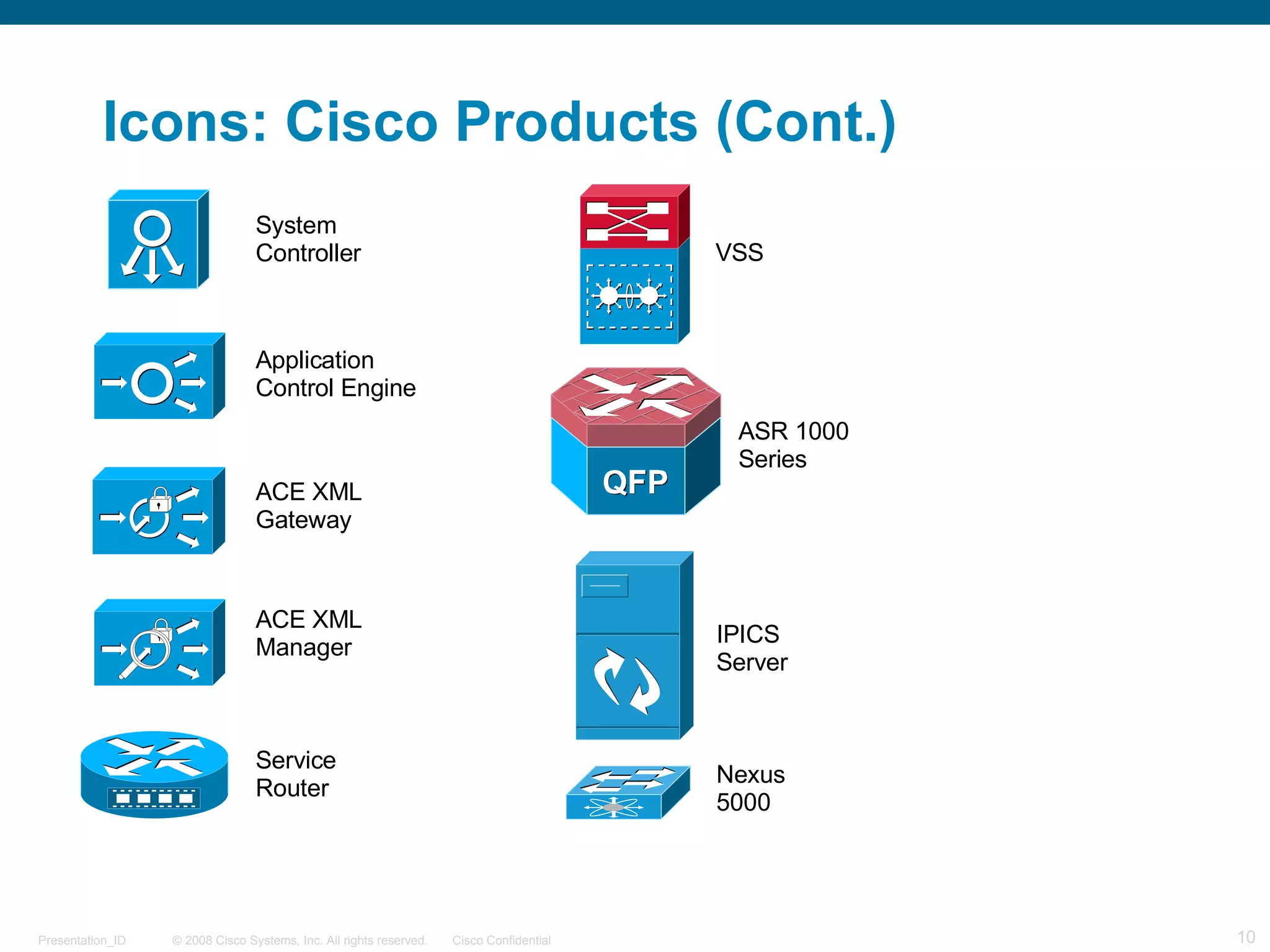 Icons: Cisco Products (Cont.)

System Controller

Application Control Engine

ACE XML Gateway

ACE XML Manager

Service Router

VSS

QFP

ASR 1000 Series

IPICS Server

Nexus 5000

Presentation_ID © 2008 Cisco Systems, Inc. All rights reserved. Cisco Confidential 10